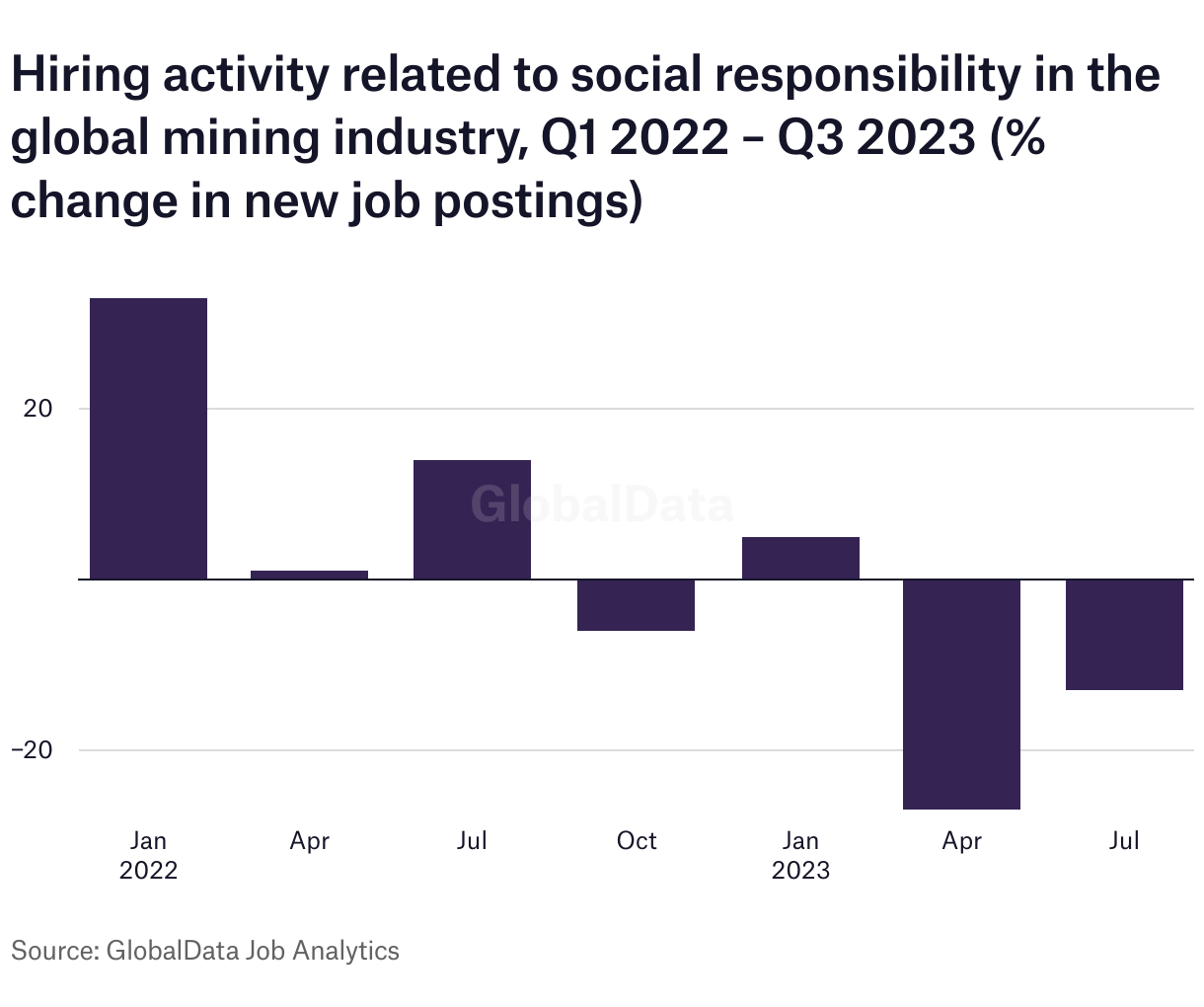 Hiring activity related to social responsibility in the global mining industry, Q1 2022 – Q3 2023 (% change in new job postings)

20

GlobalData

−20

Jan 2022

Apr

Jul

Oct

Jan 2023

Apr

Jul

Source: GlobalData Job Analytics